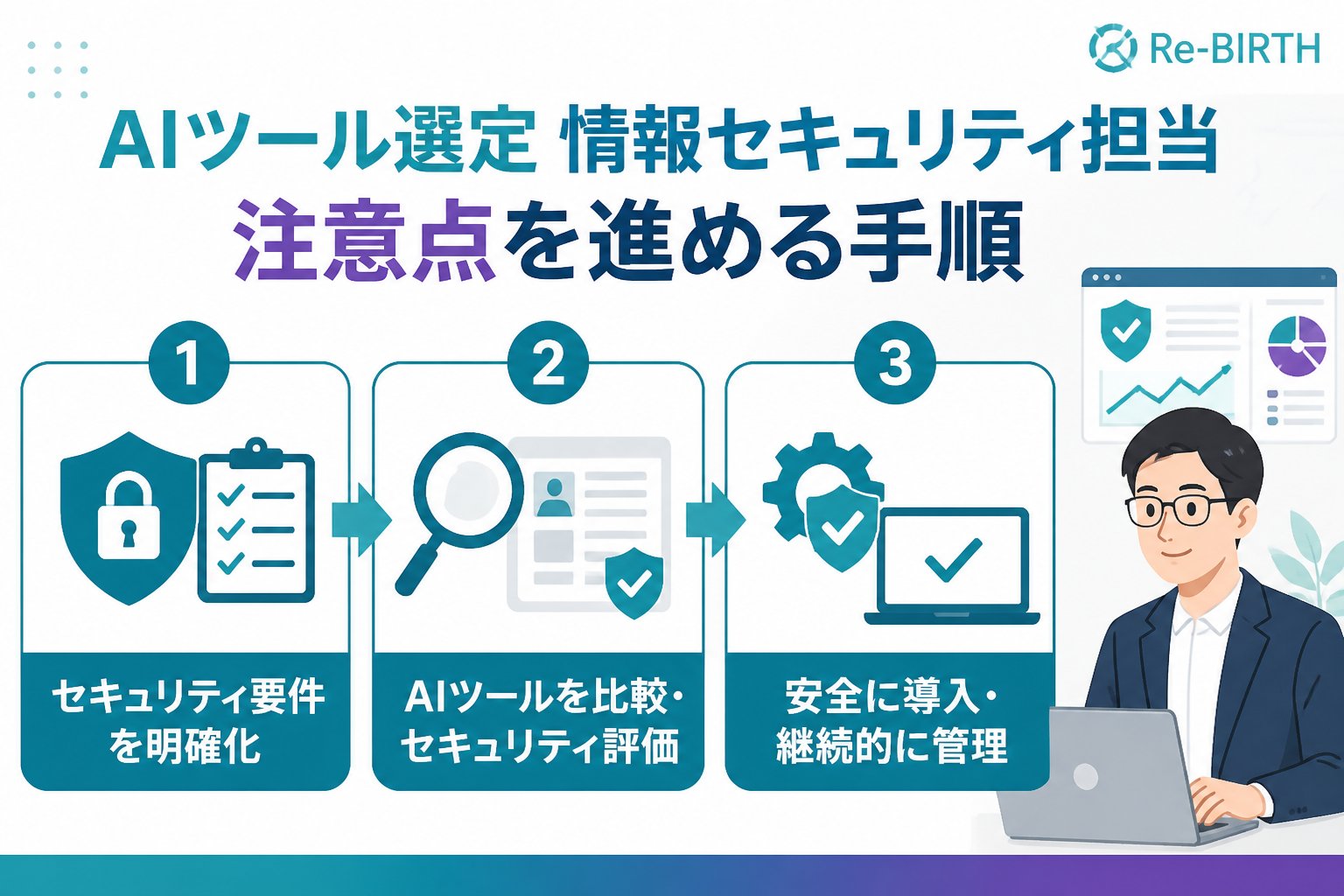 Re-BIRTH

AIツール選定 情報セキュリティ担当
注意点を進める手順

1
セキュリティ要件を明確化

2
AIツールを比較・セキュリティ評価

3
安全に導入・継続的に管理